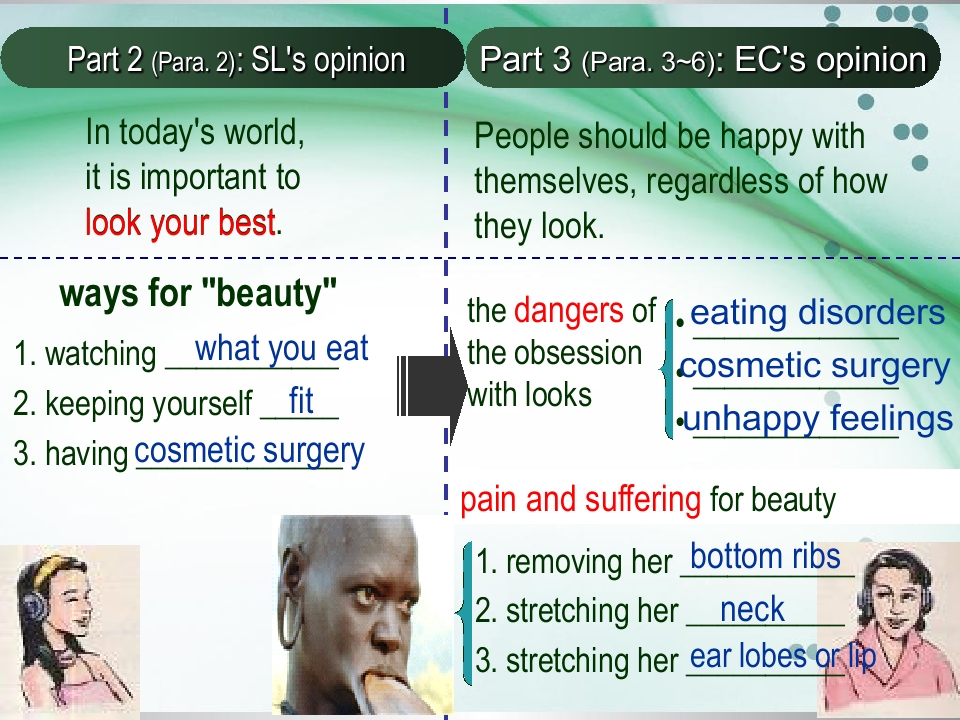 Part 2 (Para. 2): SL's opinion

In today's world, it is important to look your best.

ways for "beauty"

1. watching what you eat
2. keeping yourself fit
3. having cosmetic surgery

Part 3 (Para. 3~6): EC's opinion

People should be happy with themselves, regardless of how they look.

the dangers of the obsession with looks

• eating disorders
• cosmetic surgery
• unhappy feelings

pain and suffering for beauty

1. removing her bottom ribs
2. stretching her neck
3. stretching her ear lobes or lip